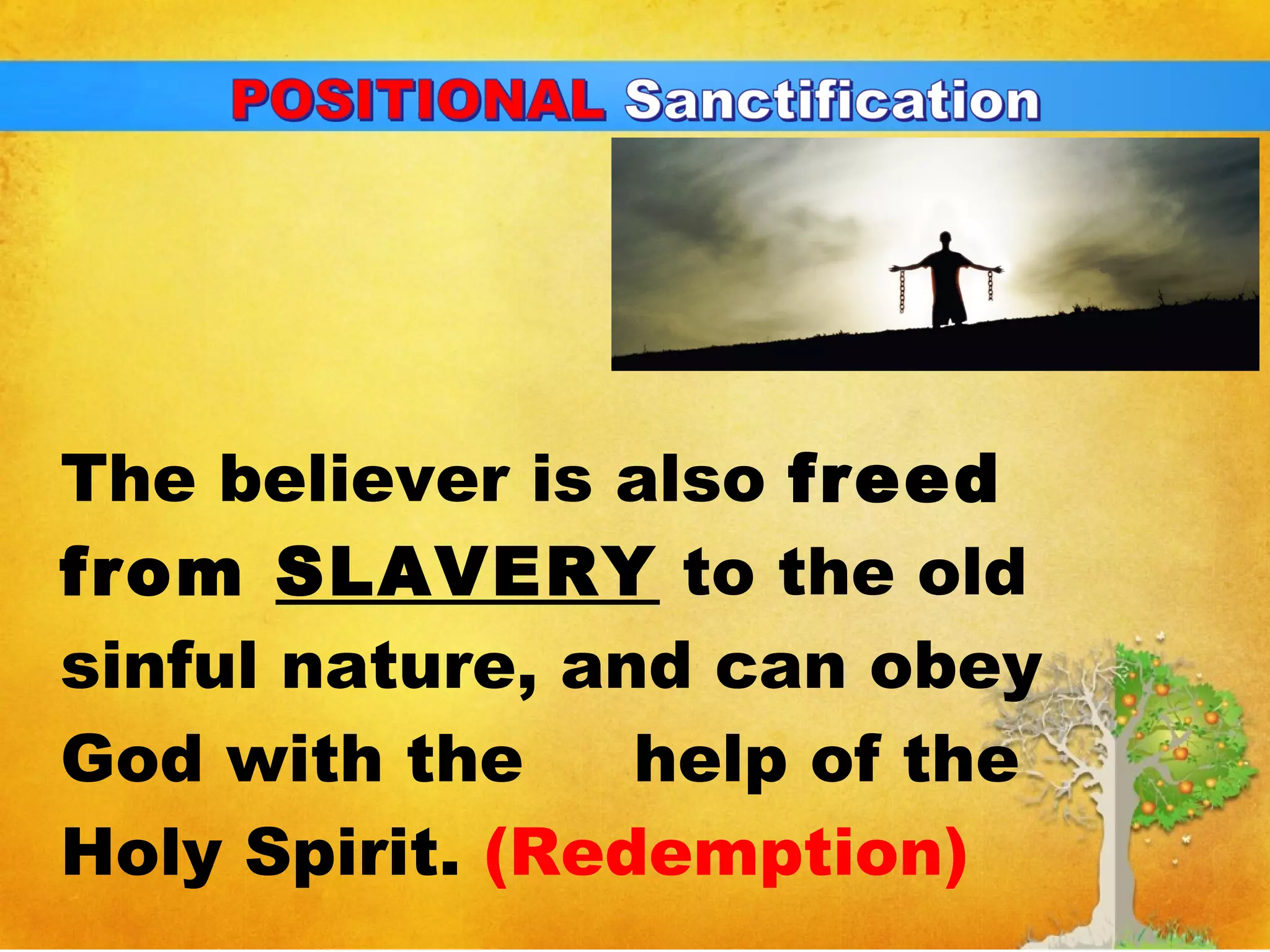 POSITIONAL Sanctification

The believer is also freed from SLAVERY to the old sinful nature, and can obey God with the help of the Holy Spirit. (Redemption)